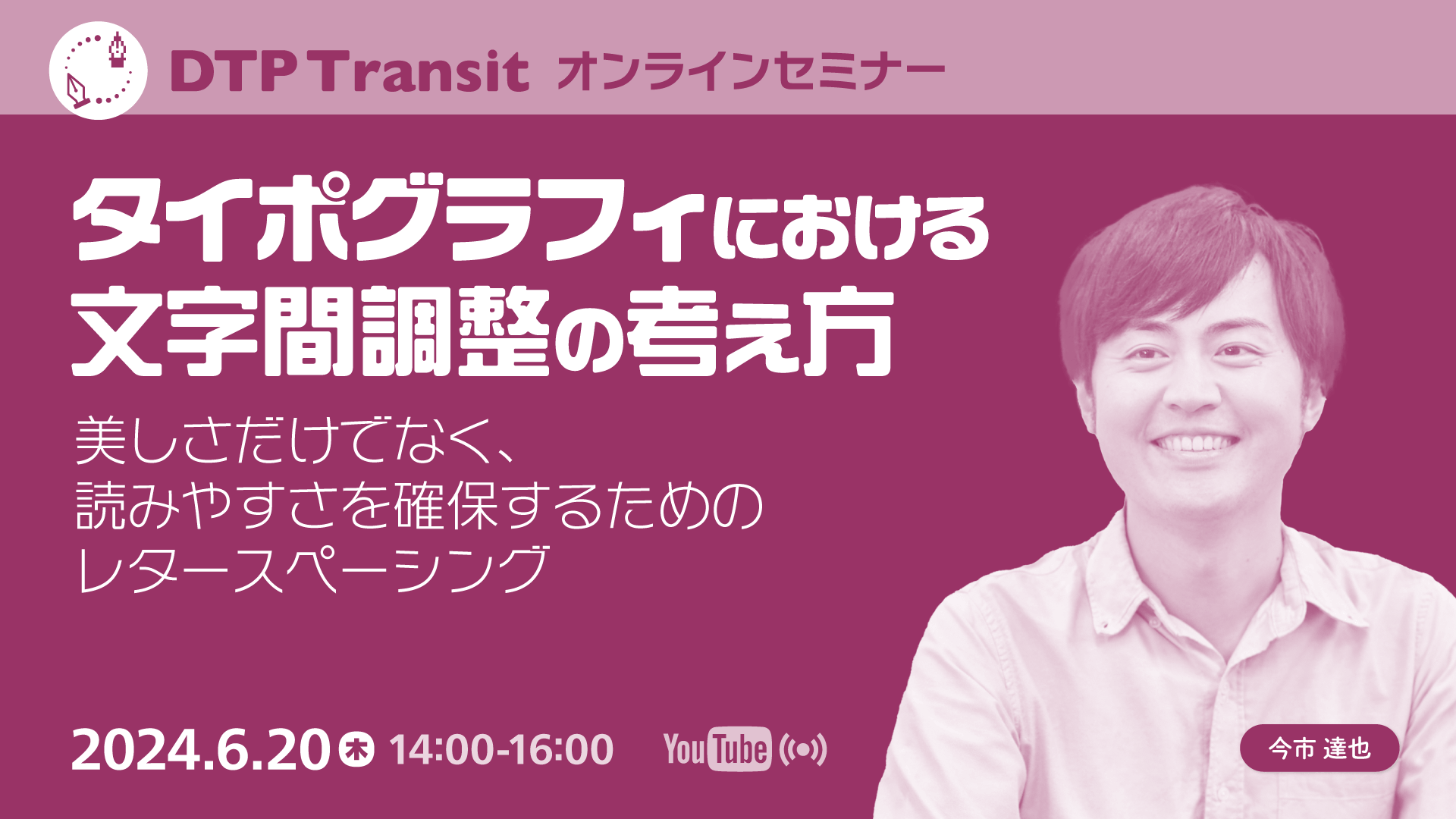 DTP Transit オンラインセミナー

タイポグラフィにおける
文字間調整の考え方

美しさだけでなく、
読みやすさを確保するための
レタースペーシング

2024.6.20 木 14:00-16:00 YouTube

今市 達也